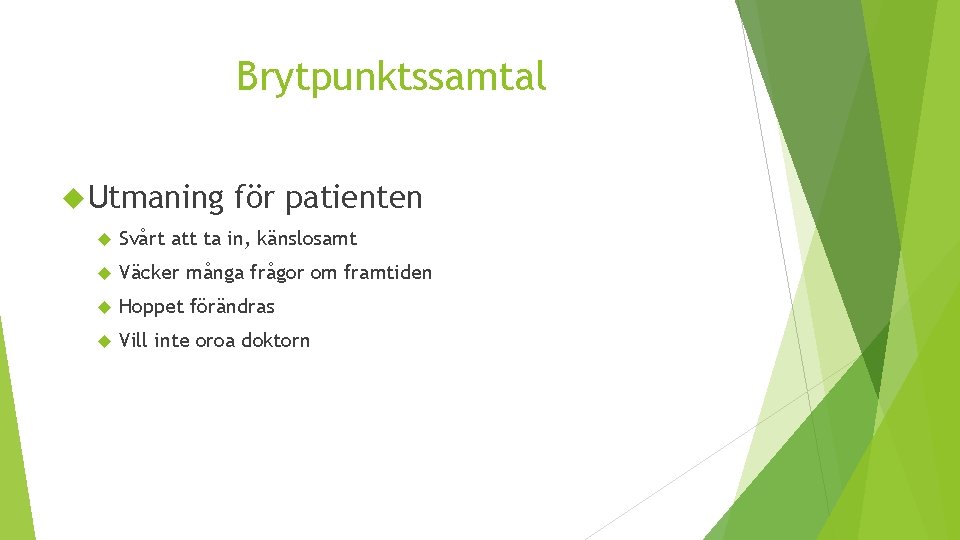 Brytpunktssamtal

Utmaning för patienten

Svårt att ta in, känslosamt

Väcker många frågor om framtiden

Hoppet förändras

Vill inte oroa doktorn